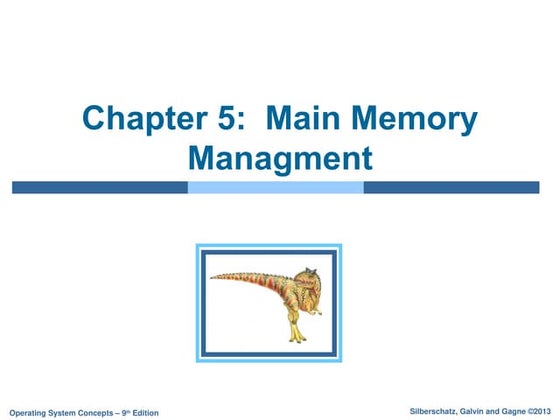 Chapter 5: Main Memory Managment

Operating System Concepts – 9th Edition

Silberschatz, Galvin and Gagne ©2013